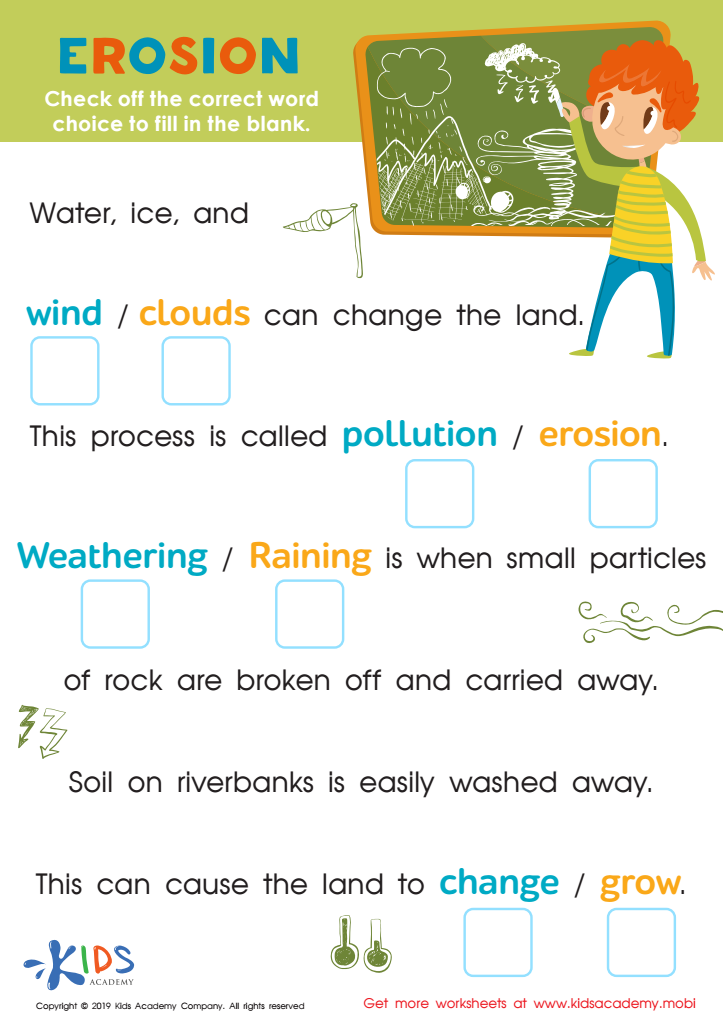 EROSION

Check off the correct word choice to fill in the blank.

Water, ice, and

wind / clouds can change the land.

This process is called pollution / erosion.

Weathering / Raining is when small particles

of rock are broken off and carried away.

Soil on riverbanks is easily washed away.

This can cause the land to change / grow.

KIDS ACADEMY

Copyright © 2019 Kids Academy Company. All rights reserved

Get more worksheets at www.kidsacademy.mobi